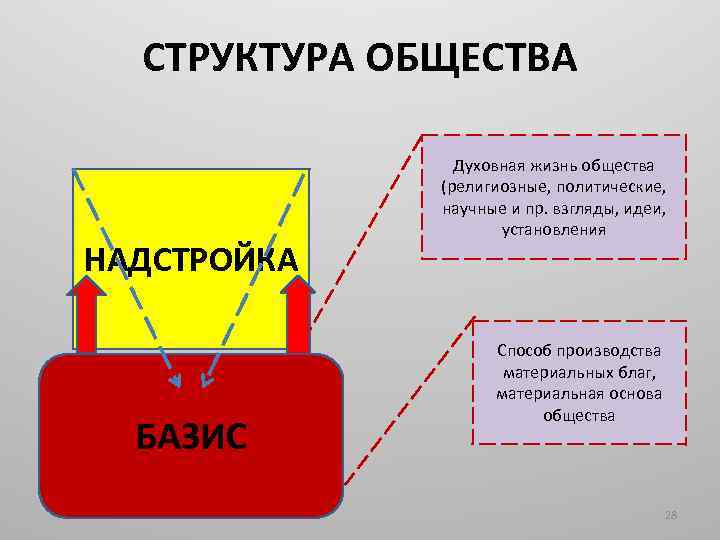 СТРУКТУРА ОБЩЕСТВА

НАДСТРОЙКА

БАЗИС

Духовная жизнь общества (религиозные, политические, научные и пр. взгляды, идеи, установления

Способ производства материальных благ, материальная основа общества

28